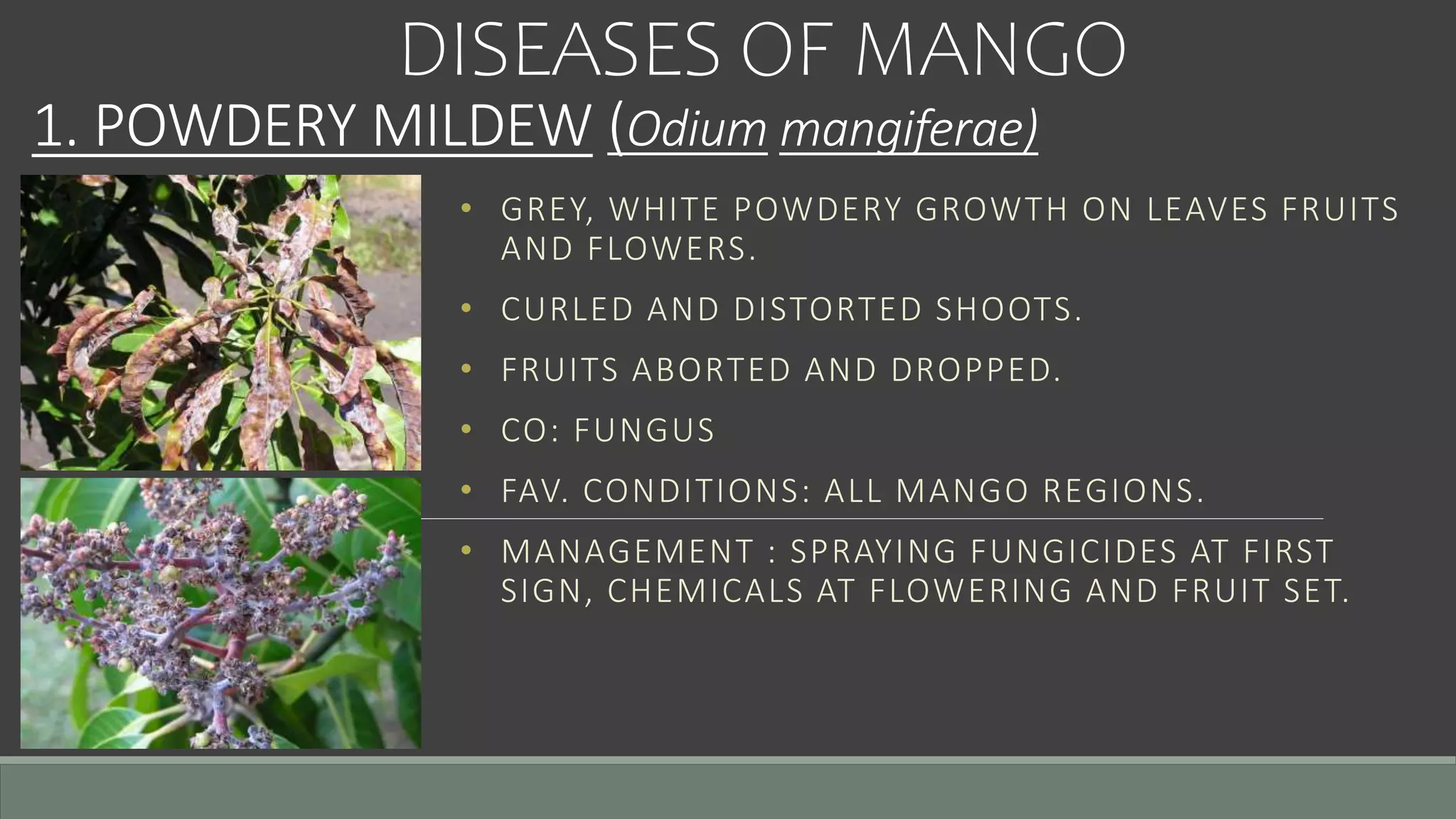 DISEASES OF MANGO

1. POWDERY MILDEW (Odium mangiferae)

• GREY, WHITE POWDERY GROWTH ON LEAVES FRUITS AND FLOWERS.

• CURLED AND DISTORTED SHOOTS.

• FRUITS ABORTED AND DROPPED.

• CO: FUNGUS

• FAV. CONDITIONS: ALL MANGO REGIONS.

• MANAGEMENT : SPRAYING FUNGICIDES AT FIRST SIGN, CHEMICALS AT FLOWERING AND FRUIT SET.